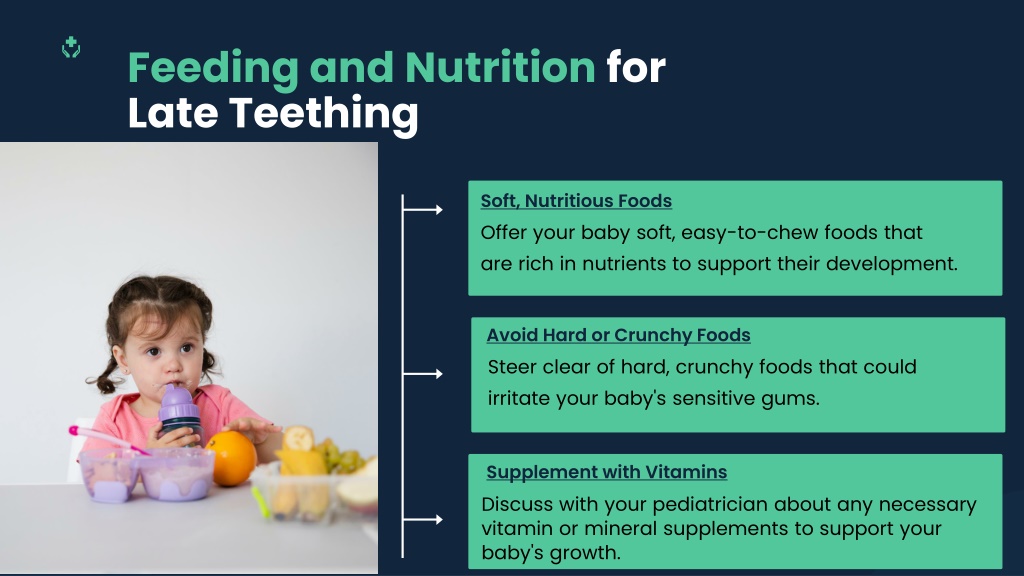 Feeding and Nutrition for Late Teething

Soft, Nutritious Foods
Offer your baby soft, easy-to-chew foods that are rich in nutrients to support their development.

Avoid Hard or Crunchy Foods
Steer clear of hard, crunchy foods that could irritate your baby's sensitive gums.

Supplement with Vitamins
Discuss with your pediatrician about any necessary vitamin or mineral supplements to support your baby's growth.